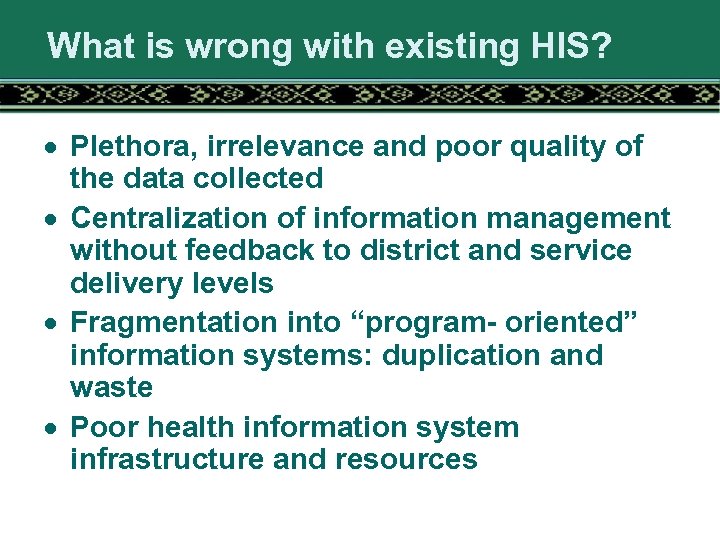 What is wrong with existing HIS?

• Plethora, irrelevance and poor quality of the data collected
• Centralization of information management without feedback to district and service delivery levels
• Fragmentation into “program- oriented” information systems: duplication and waste
• Poor health information system infrastructure and resources